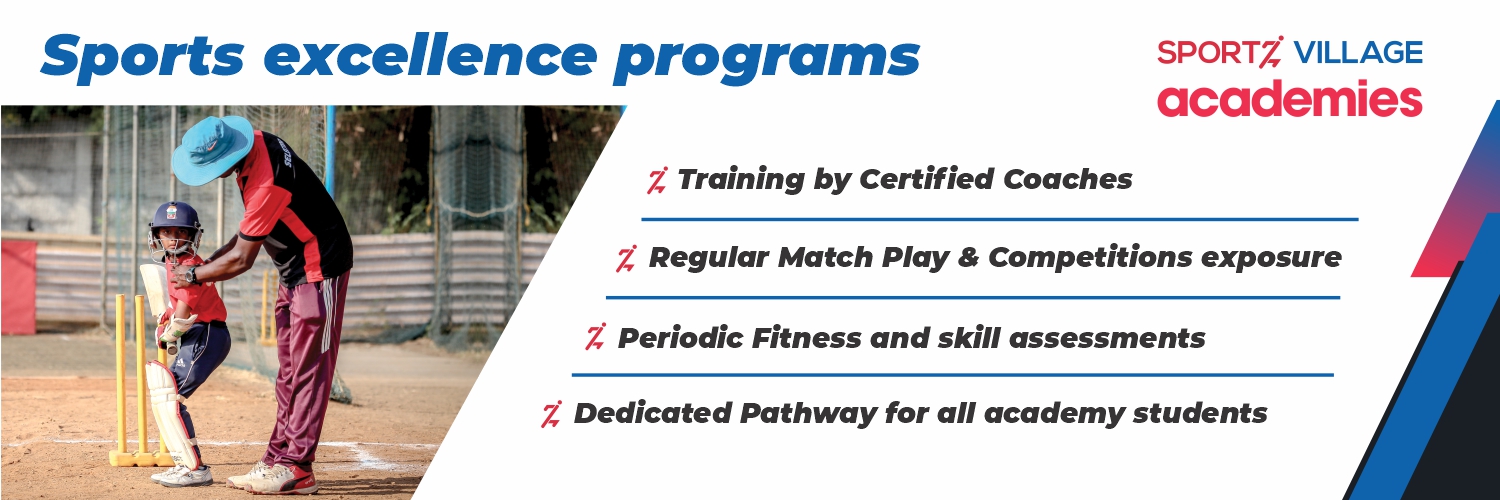 Sports excellence programs

SPORTZ VILLAGE
academies

Training by Certified Coaches

Regular Match Play & Competitions exposure

Periodic Fitness and skill assessments

Dedicated Pathway for all academy students